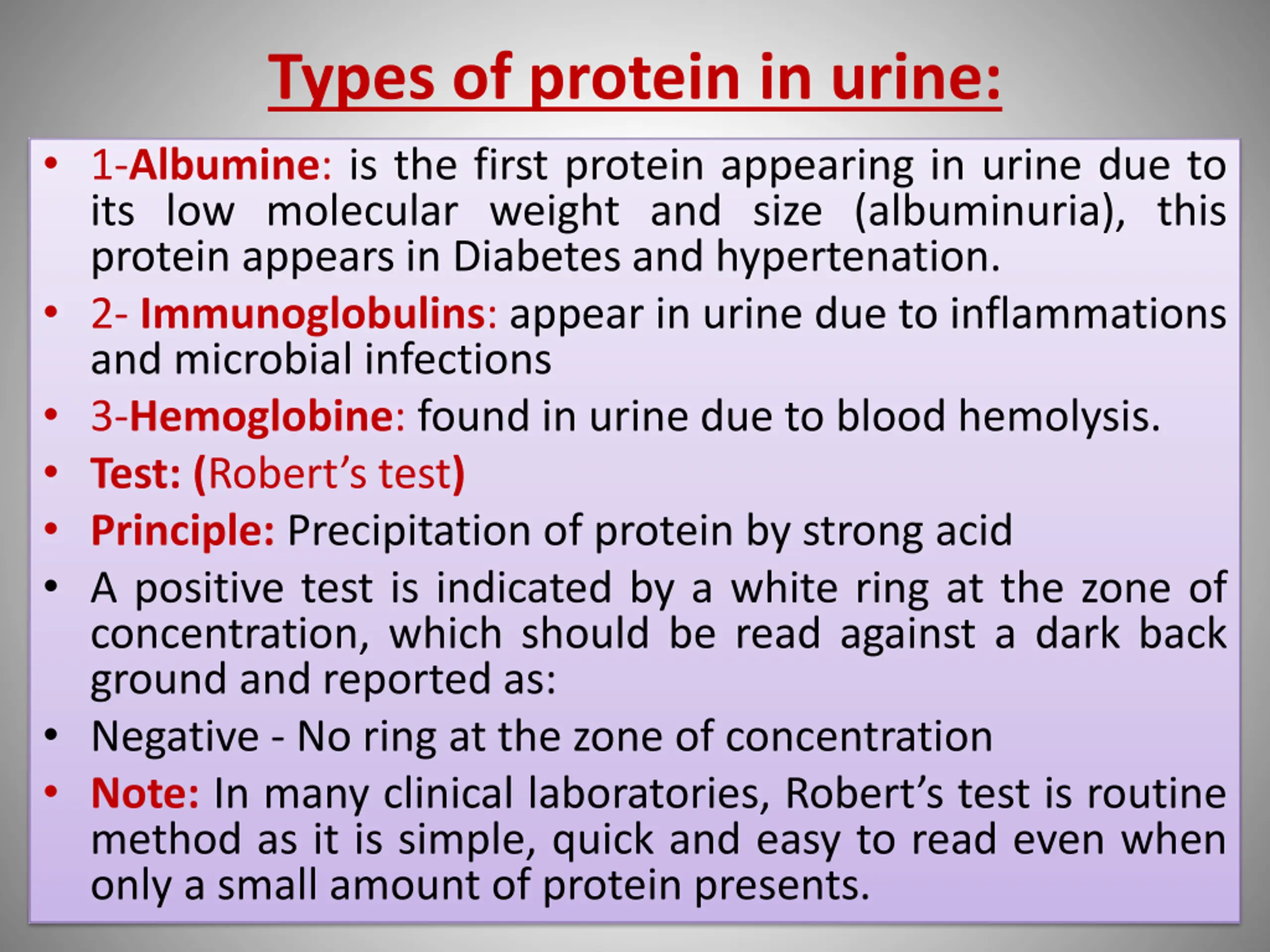 Types of protein in urine:

• 1-Albumine: is the first protein appearing in urine due to its low molecular weight and size (albuminuria), this protein appears in Diabetes and hypertenation.

• 2- Immunoglobulins: appear in urine due to inflammations and microbial infections

• 3-Hemoglobine: found in urine due to blood hemolysis.

• Test: (Robert's test)

• Principle: Precipitation of protein by strong acid

• A positive test is indicated by a white ring at the zone of concentration, which should be read against a dark back ground and reported as:

• Negative - No ring at the zone of concentration

• Note: In many clinical laboratories, Robert's test is routine method as it is simple, quick and easy to read even when only a small amount of protein presents.